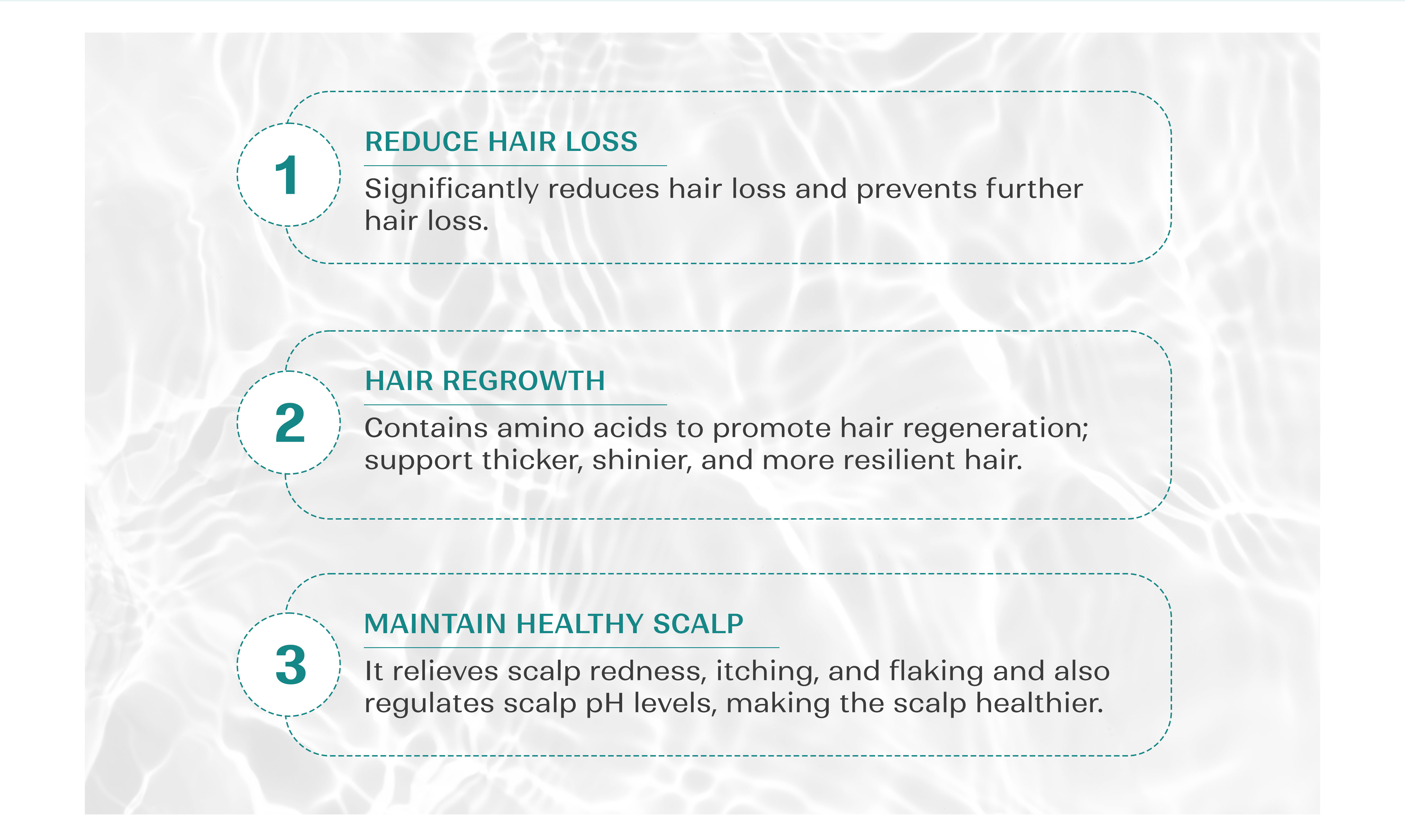 1

REDUCE HAIR LOSS

Significantly reduces hair loss and prevents further hair loss.

2

HAIR REGROWTH

Contains amino acids to promote hair regeneration; support thicker, shinier, and more resilient hair.

3

MAINTAIN HEALTHY SCALP

It relieves scalp redness, itching, and flaking and also regulates scalp pH levels, making the scalp healthier.